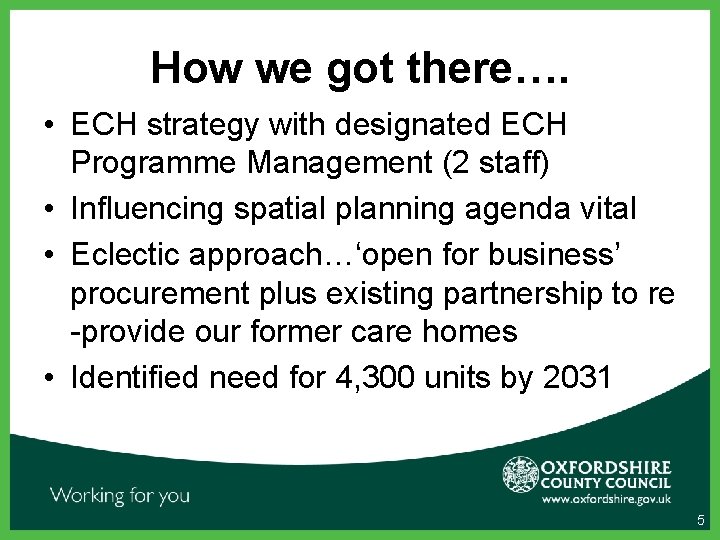 How we got there….

• ECH strategy with designated ECH Programme Management (2 staff)
• Influencing spatial planning agenda vital
• Eclectic approach…‘open for business’ procurement plus existing partnership to re -provide our former care homes
• Identified need for 4,300 units by 2031

Working for you

OXFORDSHIRE COUNTY COUNCIL
www.oxfordshire.gov.uk

5